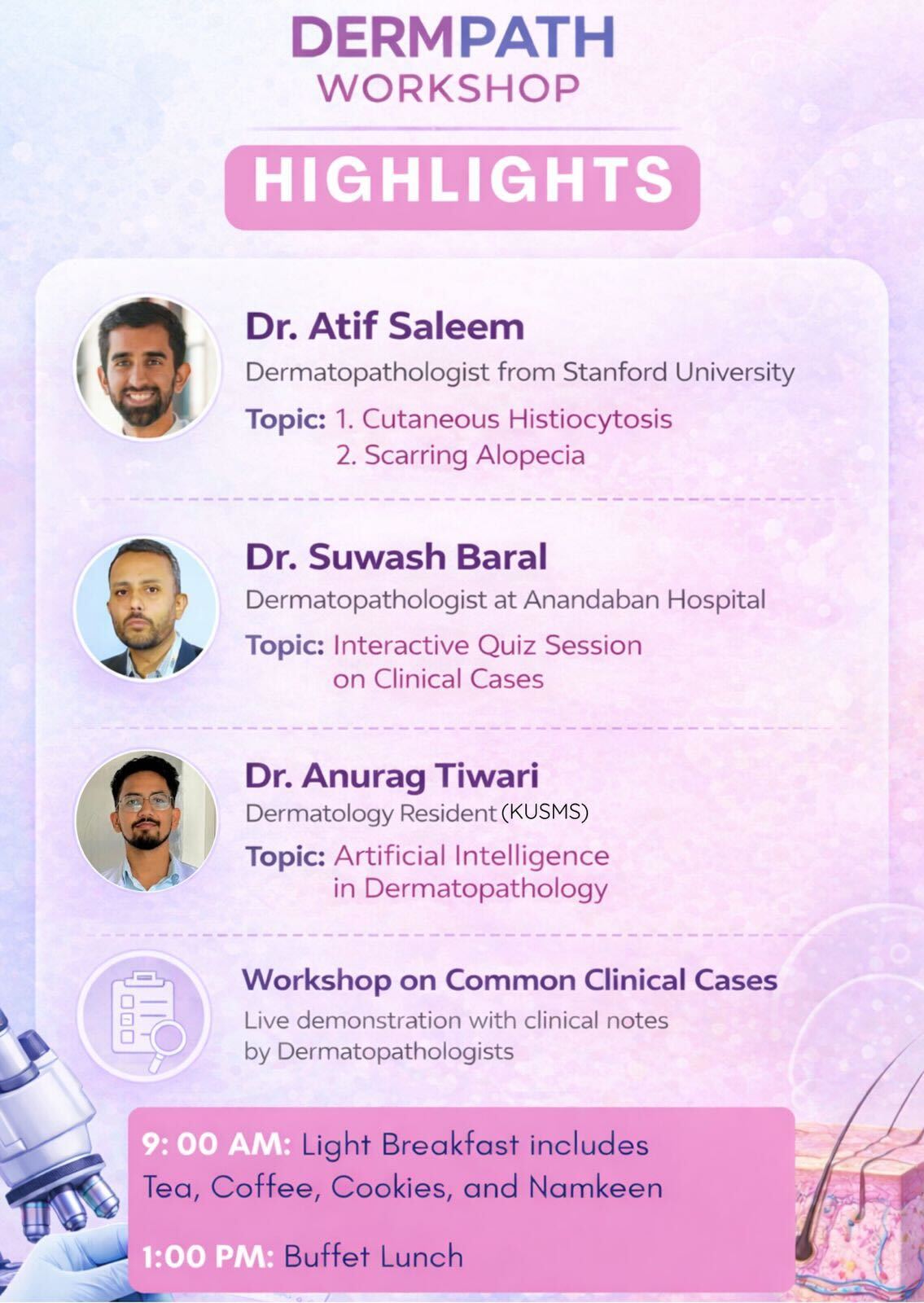 DERMPATH
WORKSHOP

HIGHLIGHTS

Dr. Atif Saleem
Dermatopathologist from Stanford University
Topic: 1. Cutaneous Histiocytosis
2. Scarring Alopecia

Dr. Suwash Baral
Dermatopathologist at Anandaban Hospital
Topic: Interactive Quiz Session on Clinical Cases

Dr. Anurag Tiwari
Dermatology Resident (KUSMS)
Topic: Artificial Intelligence in Dermatopathology

Workshop on Common Clinical Cases
Live demonstration with clinical notes by Dermatopathologists

9: 00 AM: Light Breakfast includes Tea, Coffee, Cookies, and Namkeen

1:00 PM: Buffet Lunch